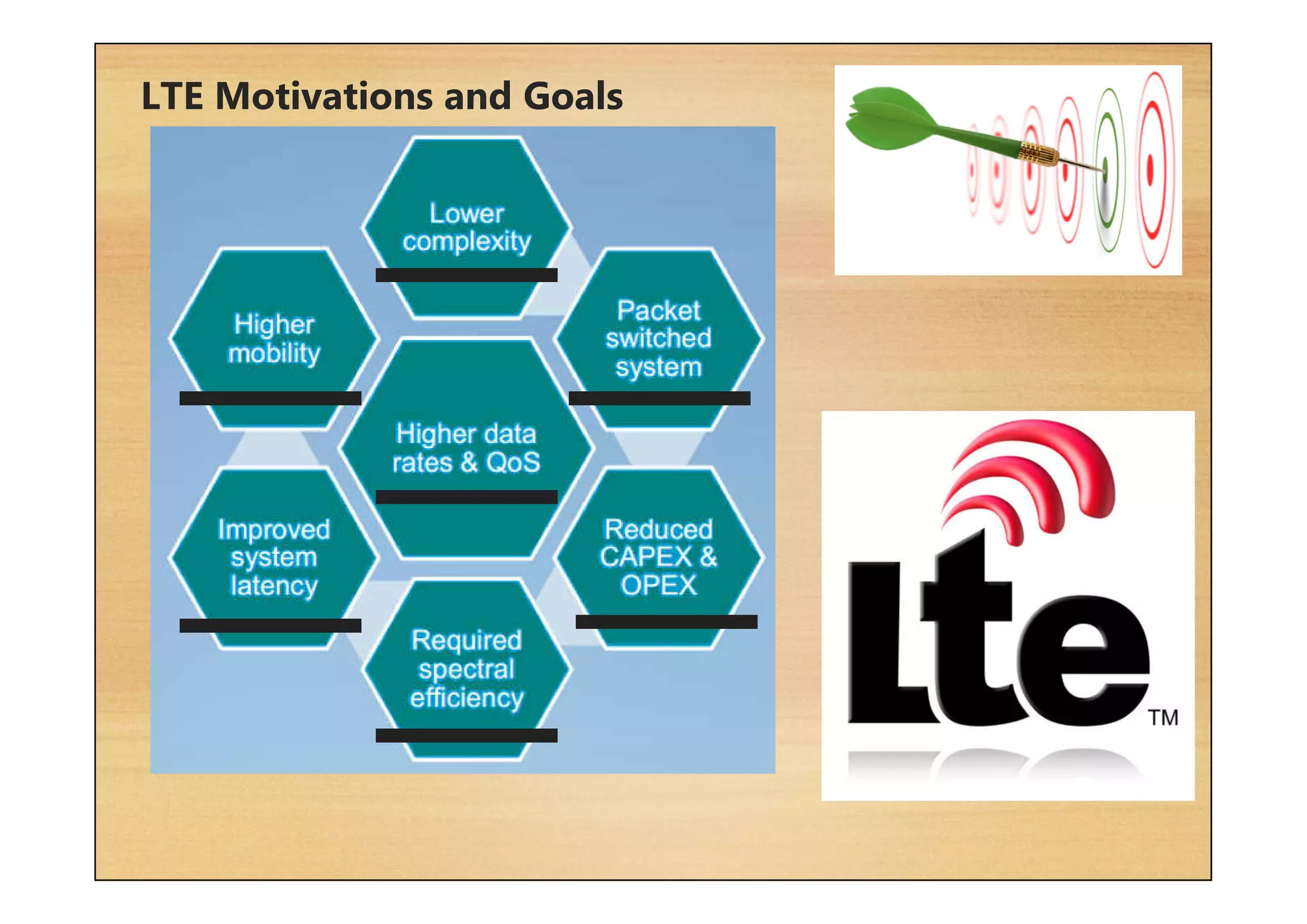 LTE Motivations and Goals

Lower complexity

Higher mobility

Packet switched system

Higher data rates & QoS

Improved system latency

Reduced CAPEX & OPEX

Required spectral efficiency

Lte TM